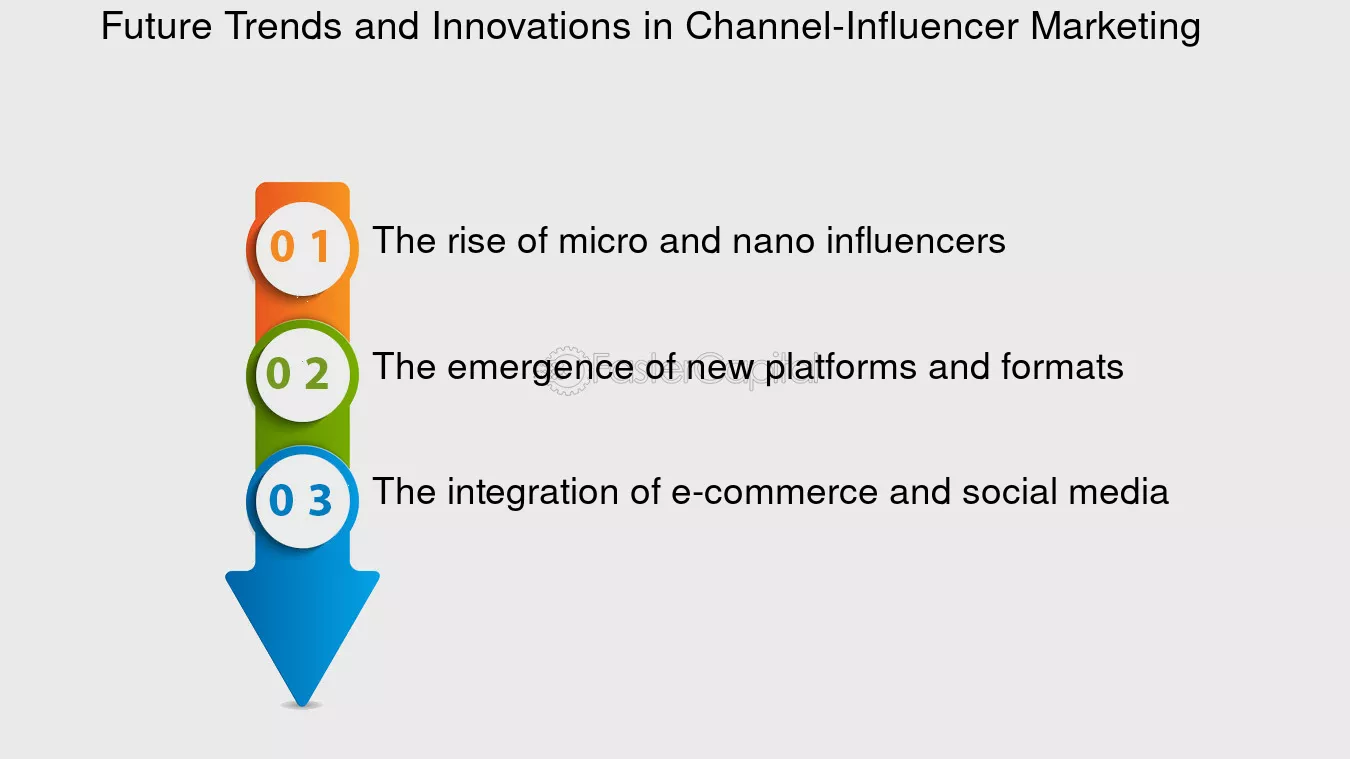 Future Trends and Innovations in Channel-Influencer Marketing

0 1 The rise of micro and nano influencers

0 2 The emergence of new platforms and formats

0 3 The integration of e-commerce and social media

FasterCapital